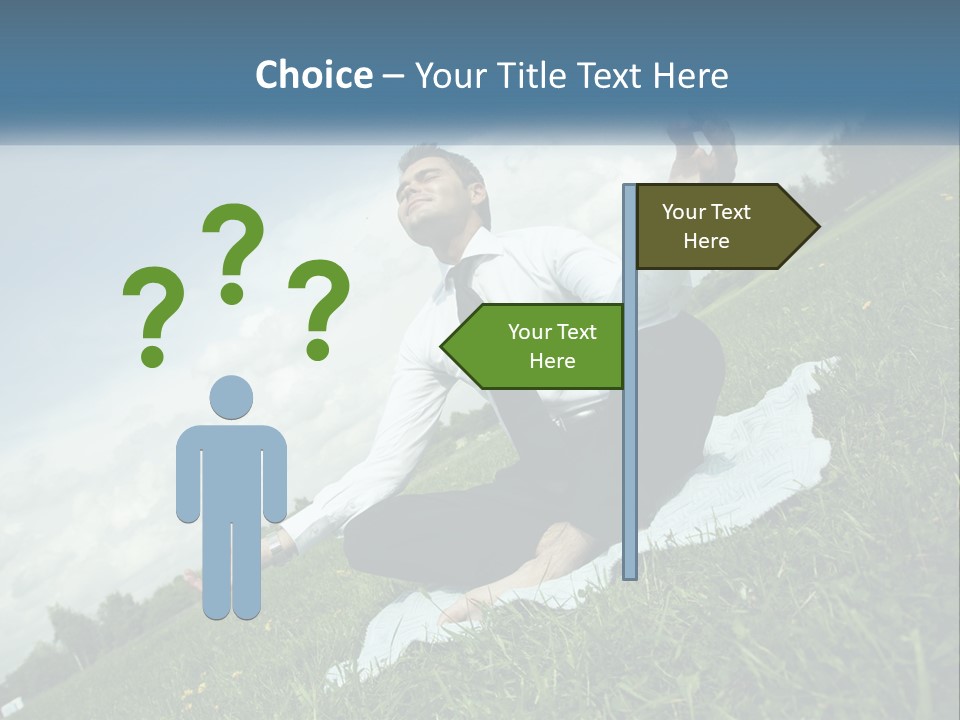 Choice – Your Title Text Here

? ? ?

Your Text Here

Your Text Here